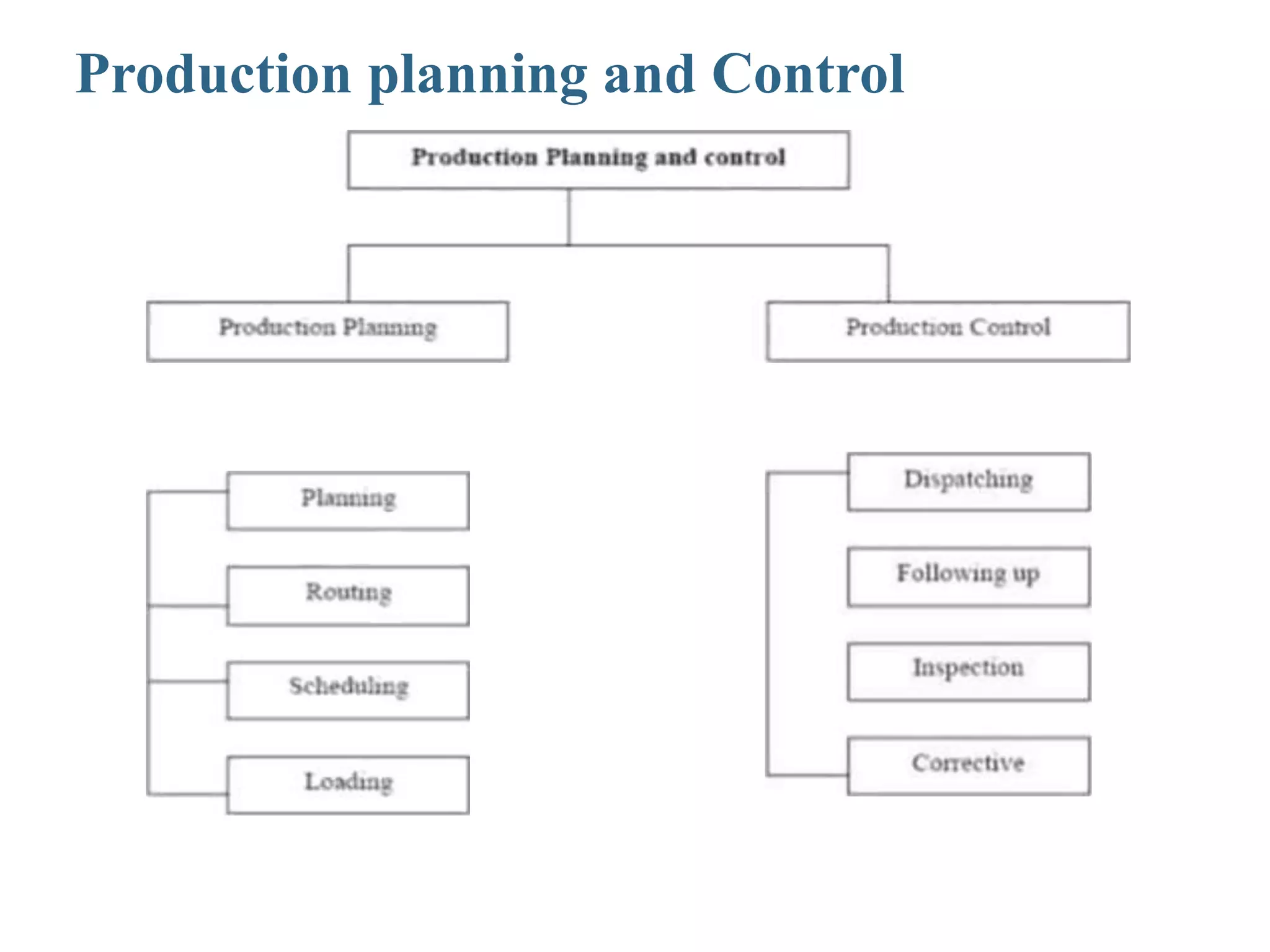 Production planning and Control

Production Planning and control

Production Planning

Production Control

Planning

Routing

Scheduling

Loading

Dispatching

Following up

Inspection

Corrective